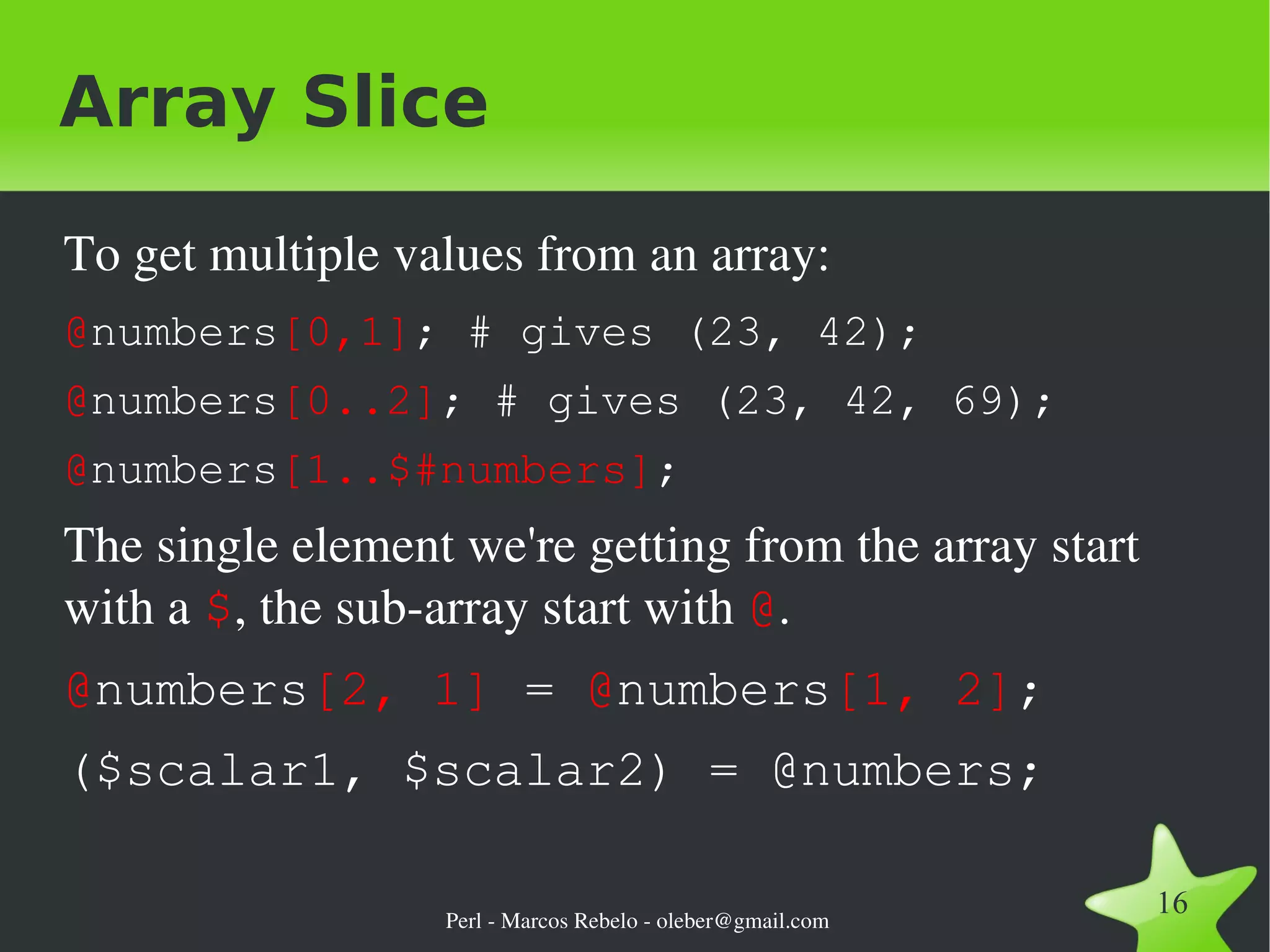 Array Slice

To get multiple values from an array:

@numbers[0,1]; # gives (23, 42);

@numbers[0..2]; # gives (23, 42, 69);

@numbers[1..$#numbers];

The single element we're getting from the array start with a $, the sub-array start with @.

@numbers[2, 1] = @numbers[1, 2];

($scalar1, $scalar2) = @numbers;

Perl - Marcos Rebelo - oleber@gmail.com

16